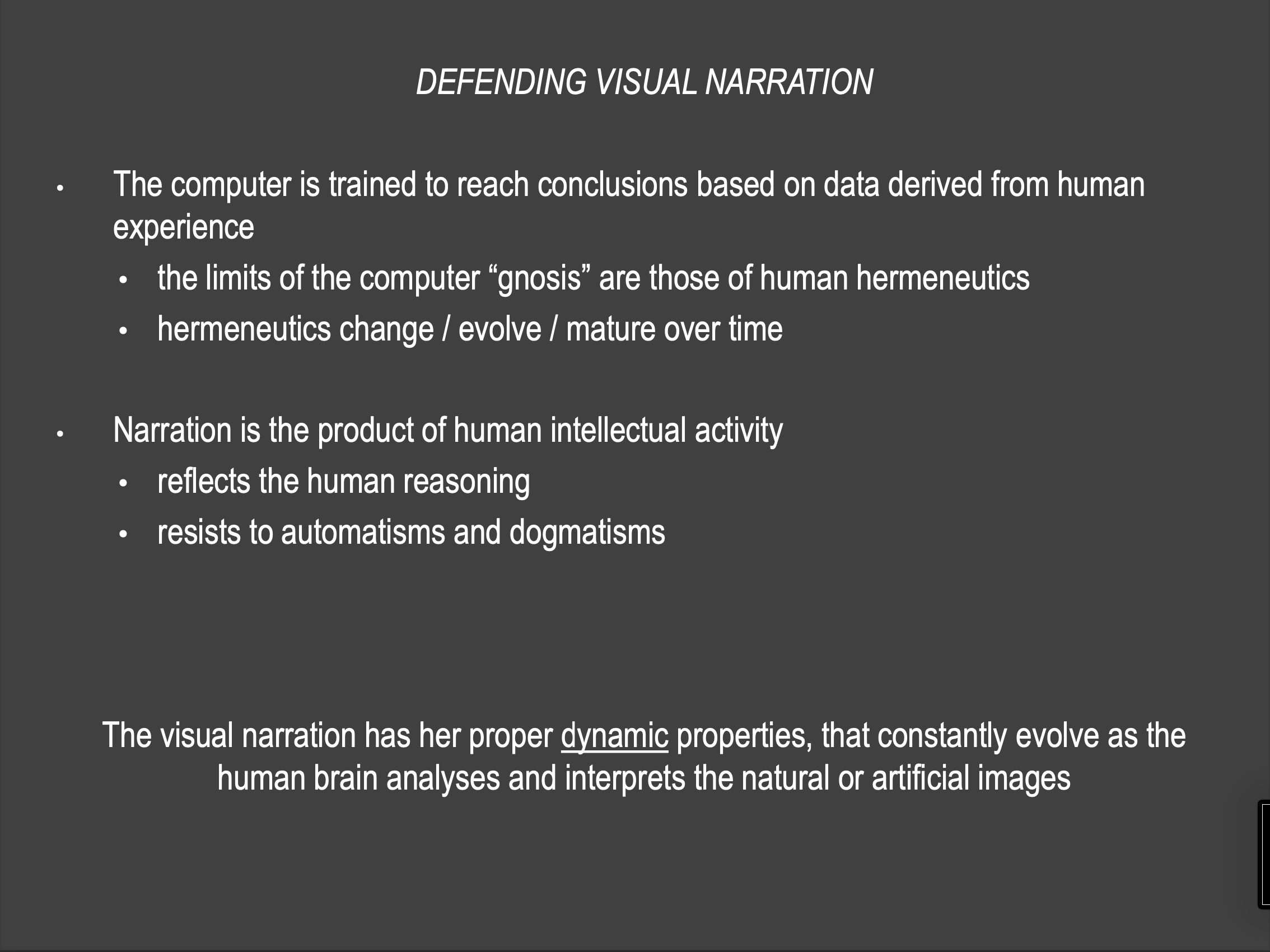 DEFENDING VISUAL NARRATION

• The computer is trained to reach conclusions based on data derived from human experience
  • the limits of the computer “gnosis” are those of human hermeneutics
  • hermeneutics change / evolve / mature over time

• Narration is the product of human intellectual activity
  • reflects the human reasoning
  • resists to automatisms and dogmatisms

The visual narration has her proper dynamic properties, that constantly evolve as the human brain analyses and interprets the natural or artificial images